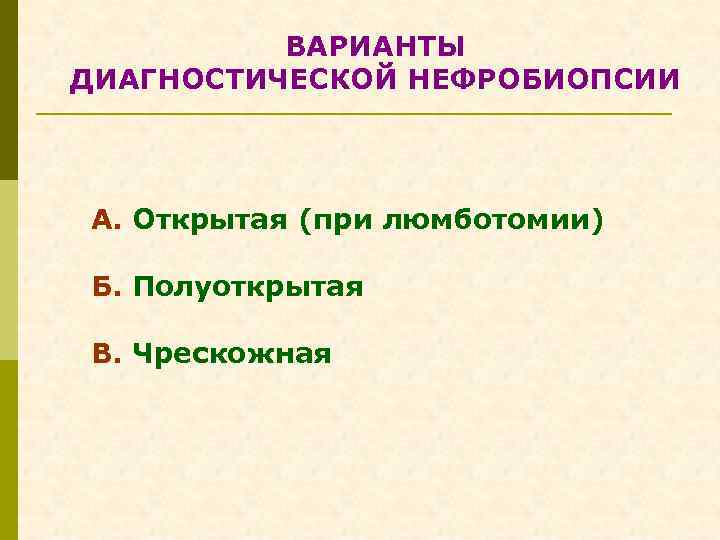 ВАРИАНТЫ
ДИАГНОСТИЧЕСКОЙ НЕФРОБИОПСИИ

А. Открытая (при люмботомии)

Б. Полуоткрытая

В. Чрескожная